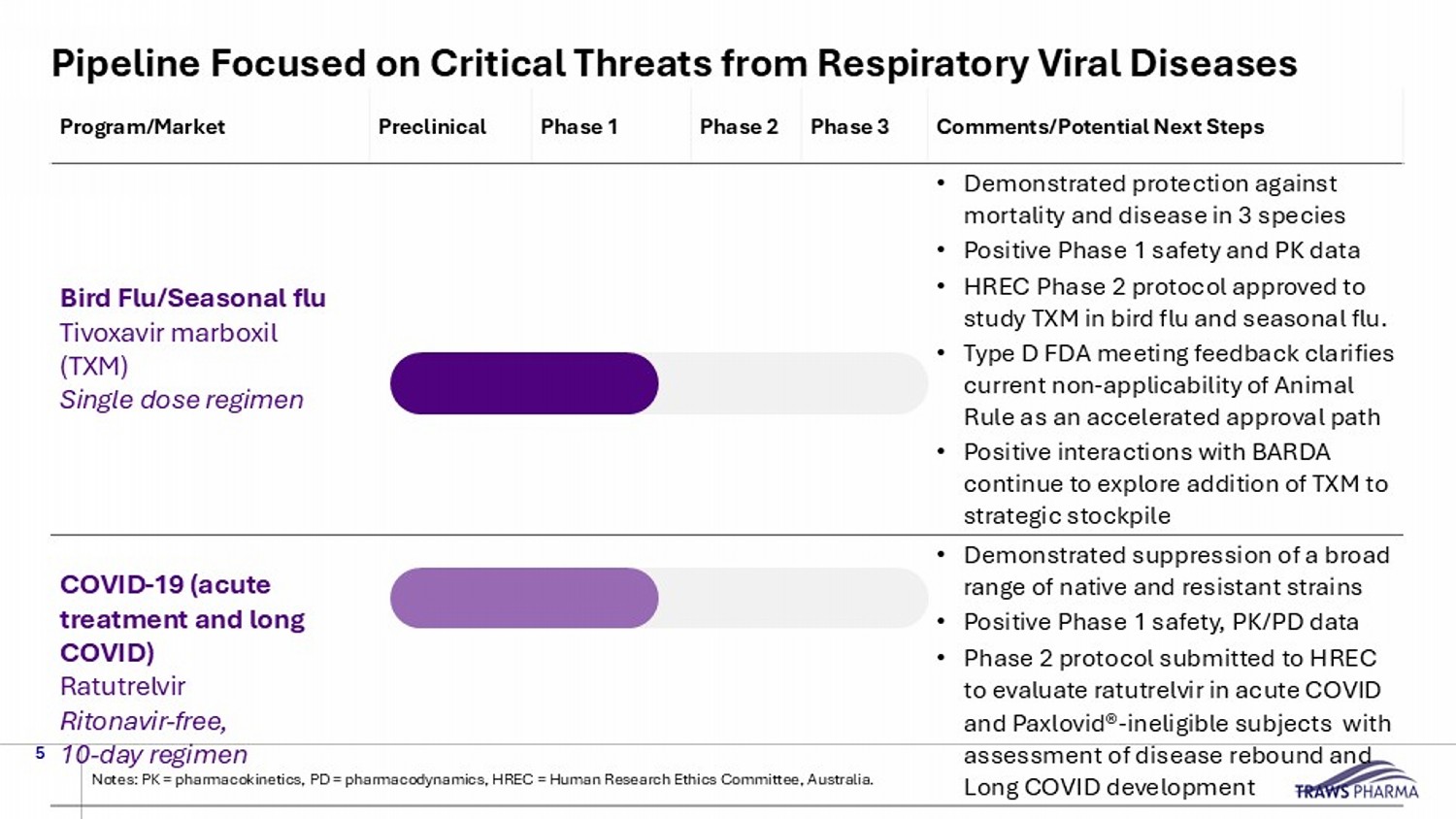 Pipeline Focused on Critical Threats from Respiratory Viral Diseases

| Program/Market | Preclinical | Phase 1 | Phase 2 | Phase 3 | Comments/Potential Next Steps |
|---|---|---|---|---|---|
| **Bird Flu/Seasonal flu** Tivoxavir marboxil (TXM) *Single dose regimen* | | | | | • Demonstrated protection against mortality and disease in 3 species • Positive Phase 1 safety and PK data • HREC Phase 2 protocol approved to study TXM in bird flu and seasonal flu. • Type D FDA meeting feedback clarifies current non-applicability of Animal Rule as an accelerated approval path • Positive interactions with BARDA continue to explore addition of TXM to strategic stockpile |
| **COVID-19 (acute treatment and long COVID)** Ratutrelvir *Ritonavir-free, 10-day regimen* | | | | | • Demonstrated suppression of a broad range of native and resistant strains • Positive Phase 1 safety, PK/PD data • Phase 2 protocol submitted to HREC to evaluate ratutrelvir in acute COVID and Paxlovid®-ineligible subjects with assessment of disease rebound and Long COVID development |

5

Notes: PK = pharmacokinetics, PD = pharmacodynamics, HREC = Human Research Ethics Committee, Australia.

TRAWS PHARMA